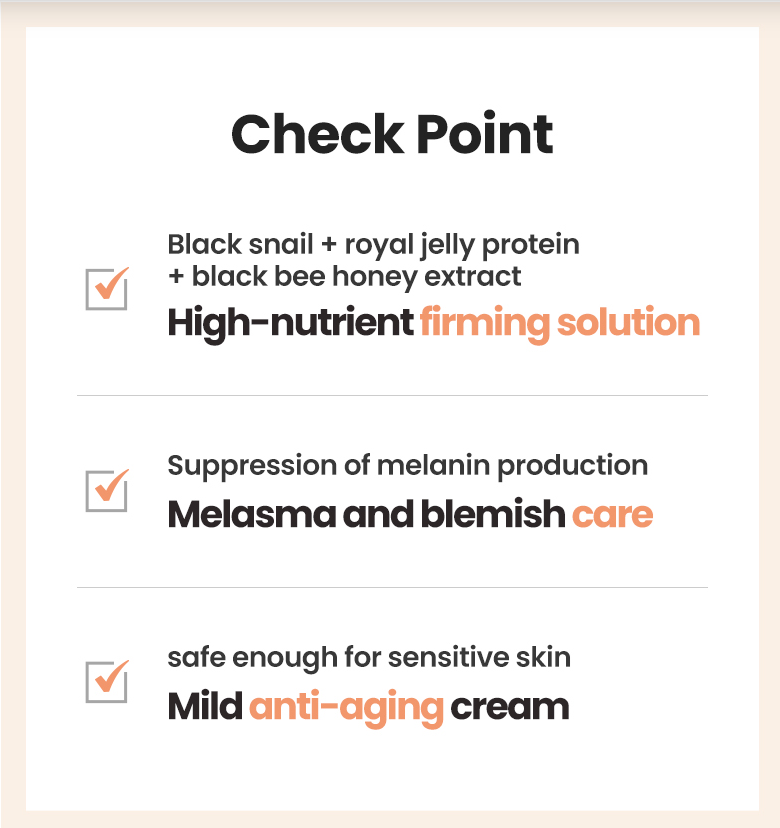 Check Point

Black snail + royal jelly protein + black bee honey extract
High-nutrient firming solution

Suppression of melanin production
Melasma and blemish care

safe enough for sensitive skin
Mild anti-aging cream